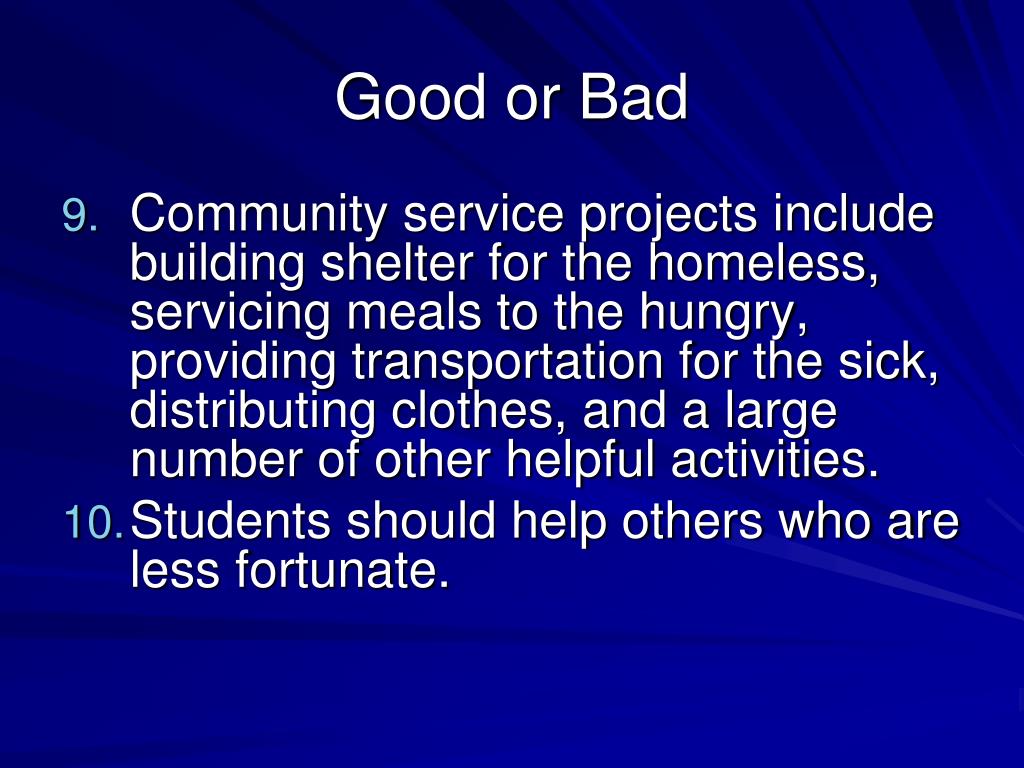 Good or Bad

9. Community service projects include building shelter for the homeless, servicing meals to the hungry, providing transportation for the sick, distributing clothes, and a large number of other helpful activities.
10. Students should help others who are less fortunate.